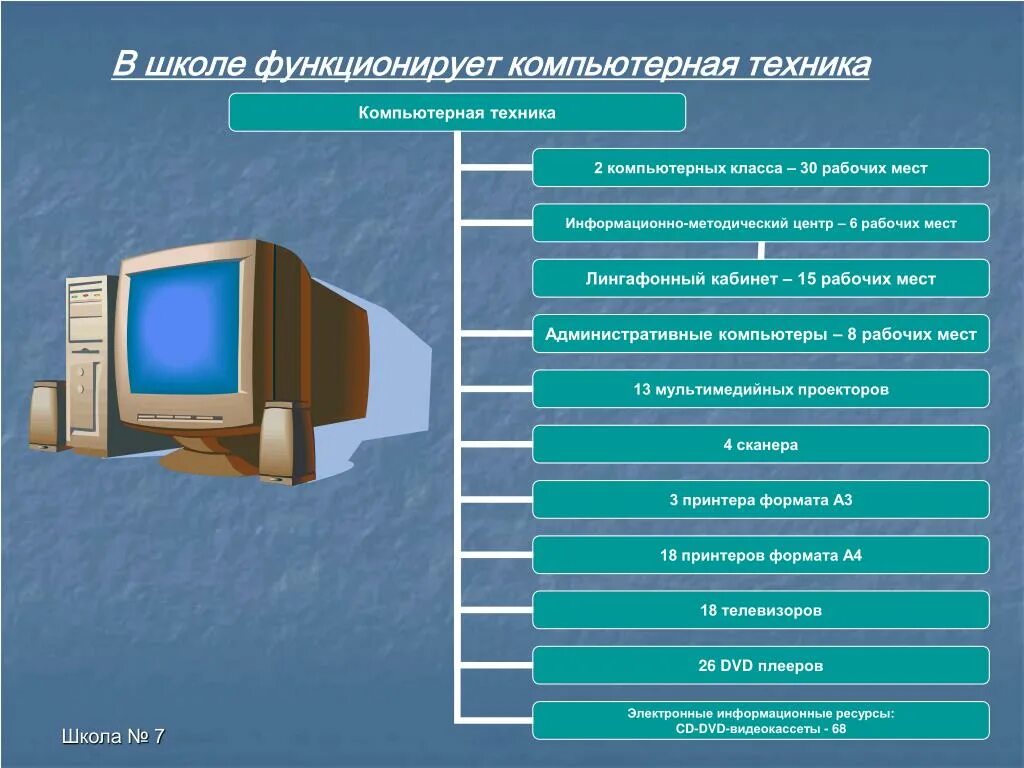 В школе функционирует компьютерная техника

Компьютерная техника

2 компьютерных класса – 30 рабочих мест

Информационно-методический центр – 6 рабочих мест

Лингафонный кабинет – 15 рабочих мест

Административные компьютеры – 8 рабочих мест

13 мультимедийных проекторов

4 сканера

3 принтера формата А3

18 принтеров формата А4

18 телевизоров

26 DVD плееров

Электронные информационные ресурсы: CD-DVD-видеокассеты - 68

Школа № 7